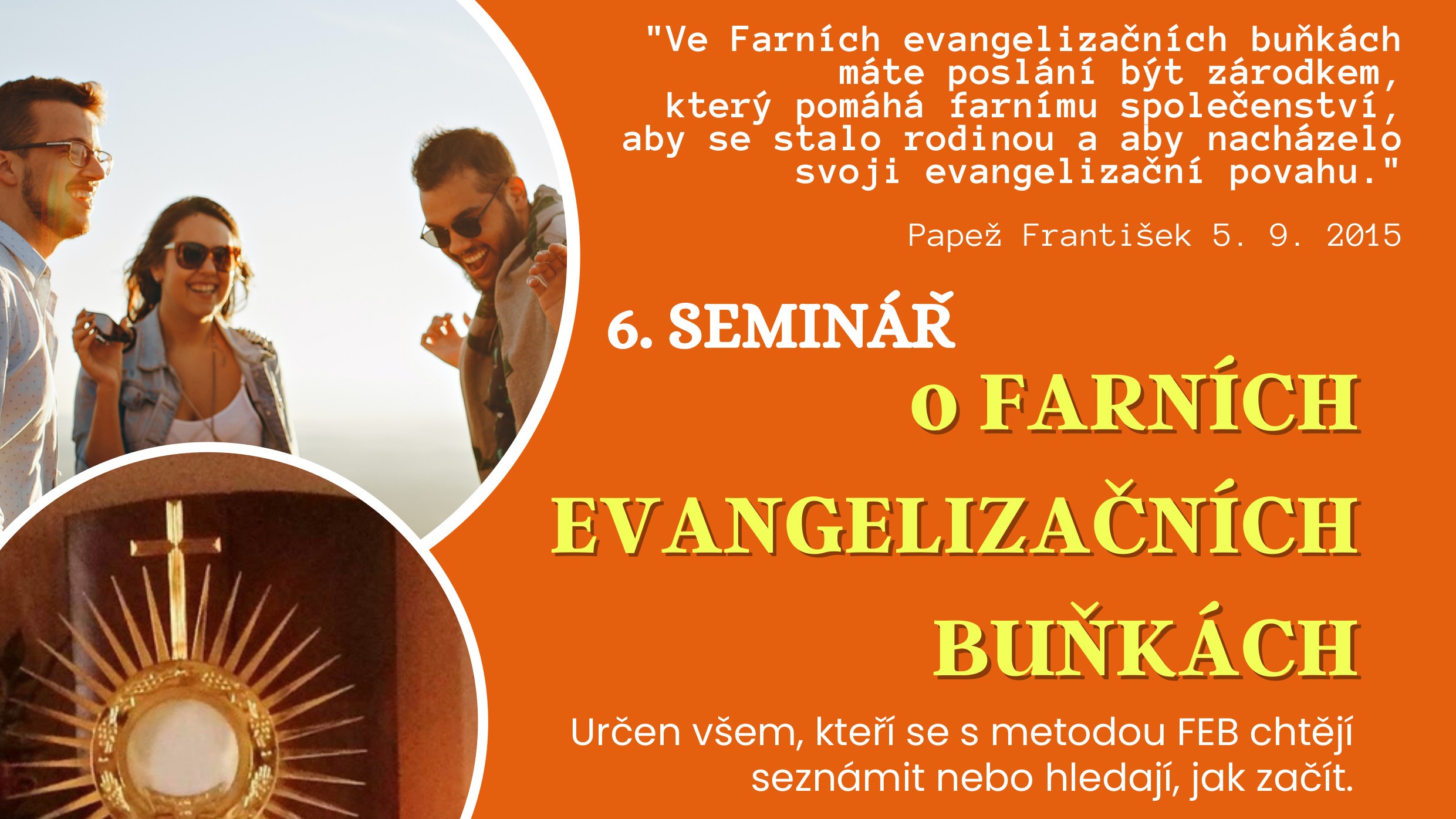 "Ve Farních evangelizačních buňkách máte poslání být zárodkem, který pomáhá farnímu společenství, aby se stalo rodinou a aby nacházelo svoji evangelizační povahu."

Papež František 5. 9. 2015

6. SEMINÁŘ

o FARNÍCH EVANGELIZAČNÍCH BUŇKÁCH

Určen všem, kteří se s metodou FEB chtějí seznámit nebo hledají, jak začít.